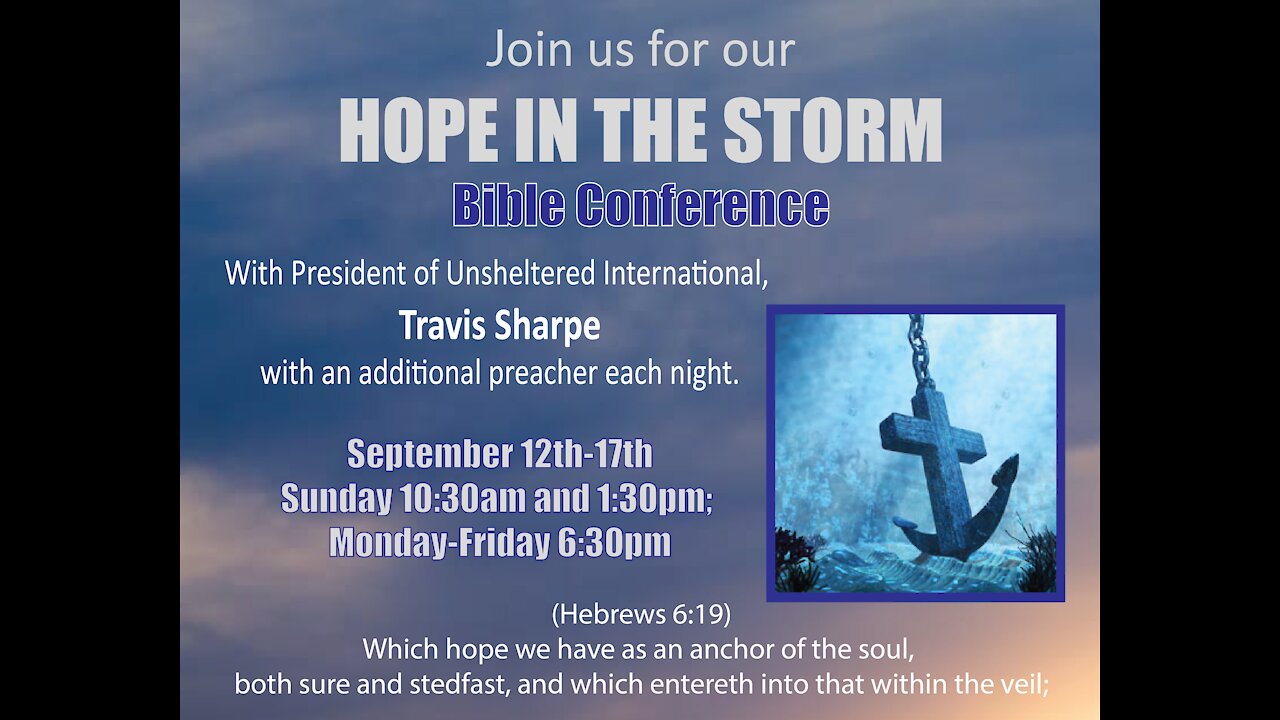 Join us for our

HOPE IN THE STORM

Bible Conference

With President of Unsheltered International,

Travis Sharpe

with an additional preacher each night.

September 12th-17th
Sunday 10:30am and 1:30pm;
Monday-Friday 6:30pm

(Hebrews 6:19)
Which hope we have as an anchor of the soul,
both sure and stedfast, and which entereth into that within the veil;